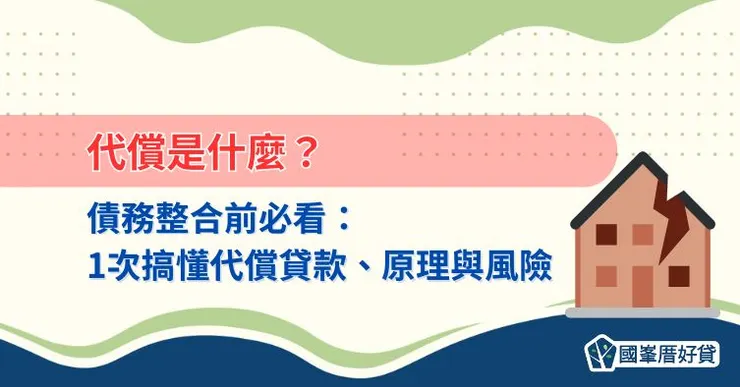 代償是什麼？

債務整合前必看：
1次搞懂代償貸款、原理與風險

國峯厝好貸